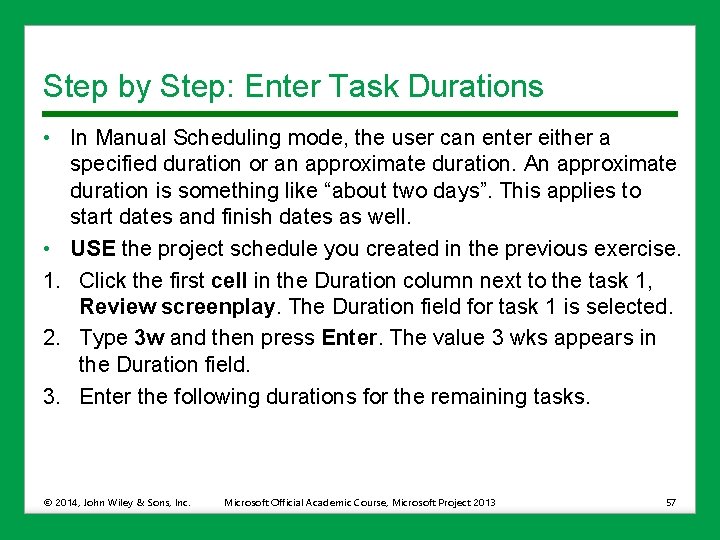 Step by Step: Enter Task Durations

• In Manual Scheduling mode, the user can enter either a specified duration or an approximate duration. An approximate duration is something like “about two days”. This applies to start dates and finish dates as well.

• USE the project schedule you created in the previous exercise.

1. Click the first cell in the Duration column next to the task 1, Review screenplay. The Duration field for task 1 is selected.

2. Type 3w and then press Enter. The value 3 wks appears in the Duration field.

3. Enter the following durations for the remaining tasks.

© 2014, John Wiley & Sons, Inc. Microsoft Official Academic Course, Microsoft Project 2013 57